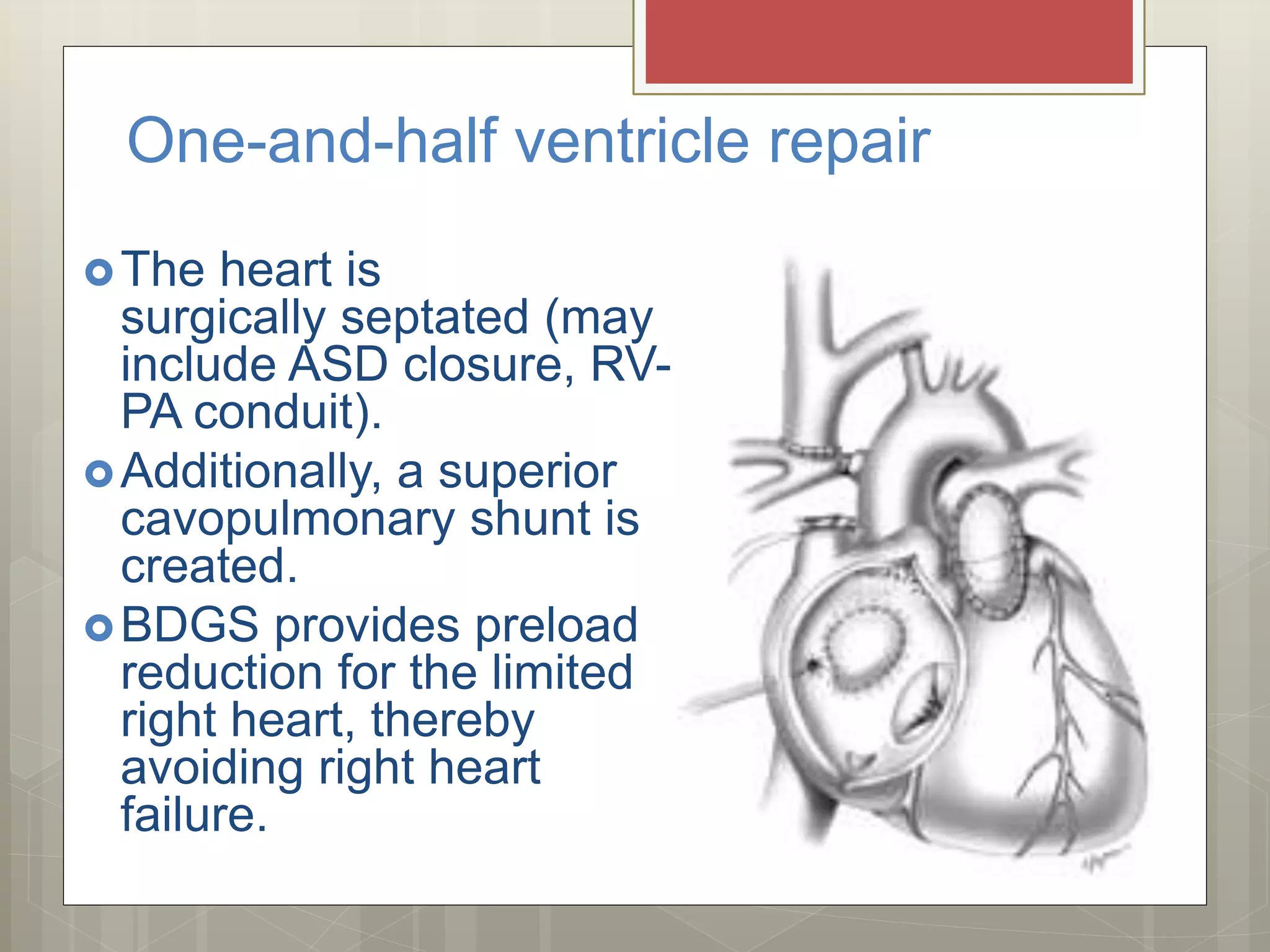 One-and-half ventricle repair

The heart is surgically septated (may include ASD closure, RV-PA conduit).

Additionally, a superior cavopulmonary shunt is created.

BDGS provides preload reduction for the limited right heart, thereby avoiding right heart failure.